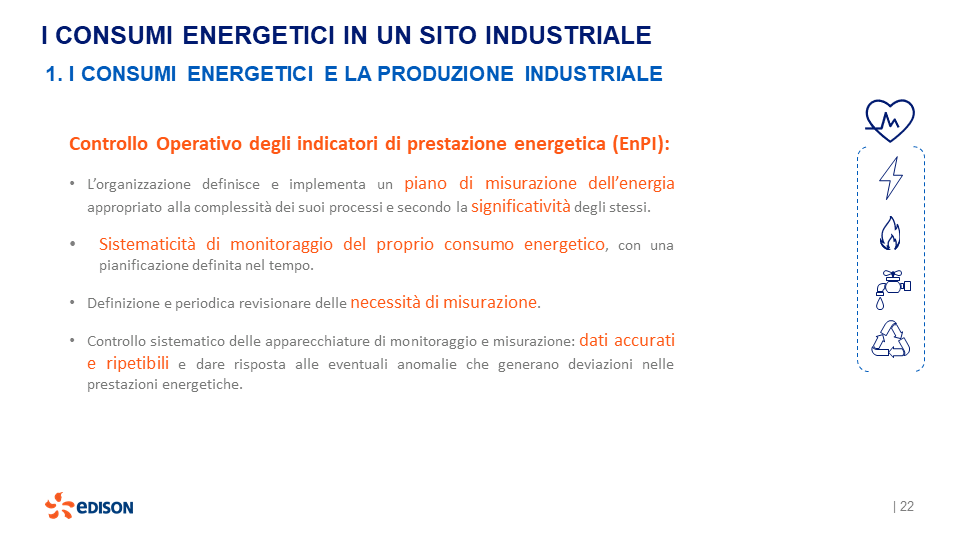 I CONSUMI ENERGETICI IN UN SITO INDUSTRIALE

1. I CONSUMI ENERGETICI E LA PRODUZIONE INDUSTRIALE

Controllo Operativo degli indicatori di prestazione energetica (EnPI):

• L'organizzazione definisce e implementa un piano di misurazione dell'energia appropriato alla complessità dei suoi processi e secondo la significatività degli stessi.

• Sistematicità di monitoraggio del proprio consumo energetico, con una pianificazione definita nel tempo.

• Definizione e periodica revisionare delle necessità di misurazione.

• Controllo sistematico delle apparecchiature di monitoraggio e misurazione: dati accurati e ripetibili e dare risposta alle eventuali anomalie che generano deviazioni nelle prestazioni energetiche.

EDISON

| 22